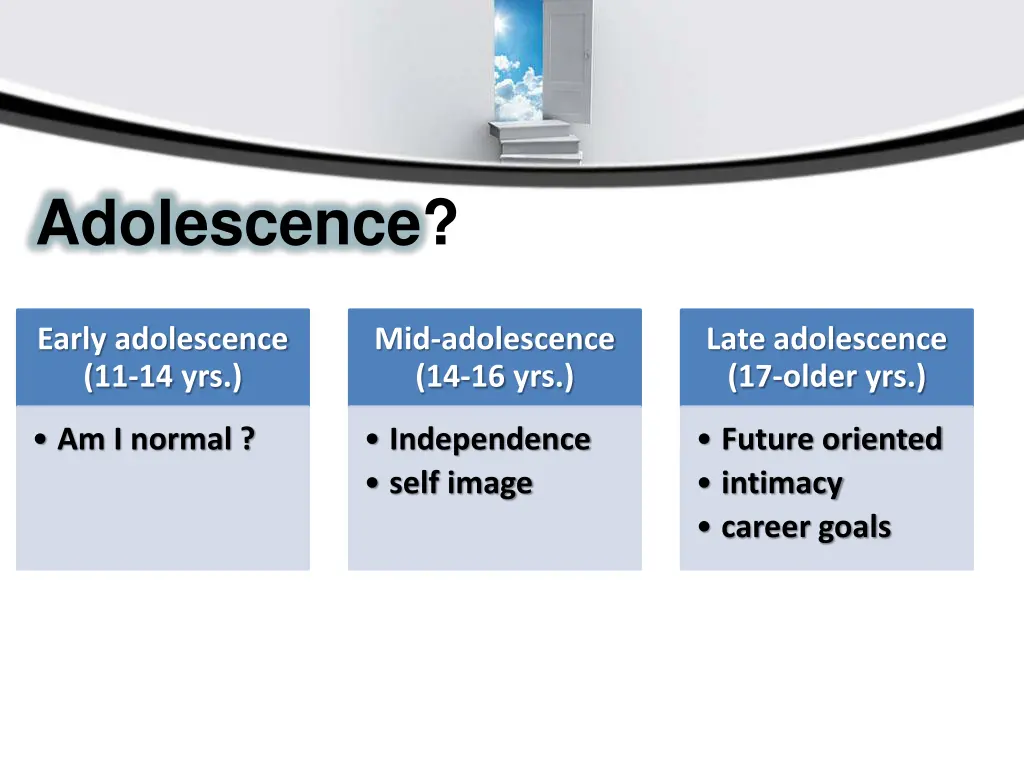 Adolescence?

Early adolescence (11-14 yrs.)

• Am I normal ?

Mid-adolescence (14-16 yrs.)

• Independence
• self image

Late adolescence (17-older yrs.)

• Future oriented
• intimacy
• career goals